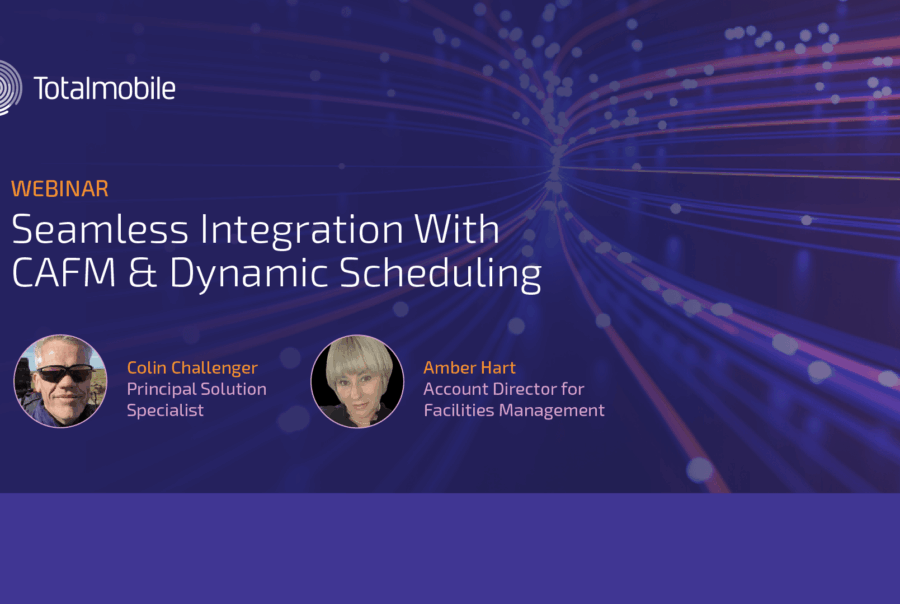 Totalmobile

WEBINAR
Seamless Integration With CAFM & Dynamic Scheduling

Colin Challenger
Principal Solution Specialist

Amber Hart
Account Director for Facilities Management